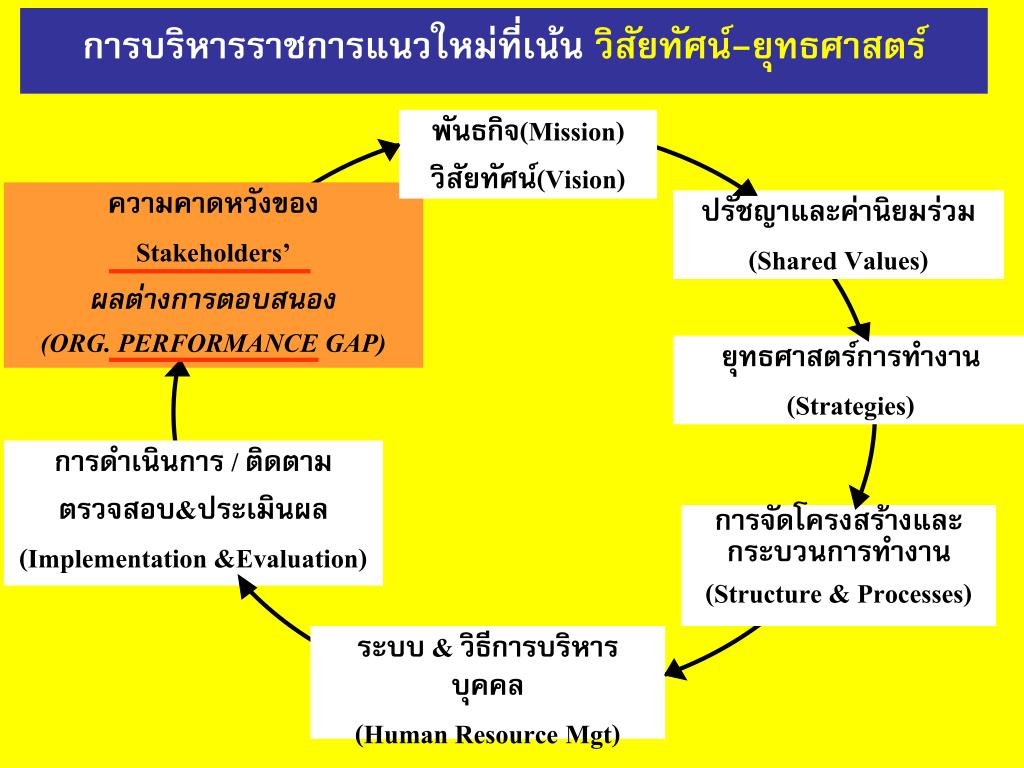 การบริหารราชการแนวใหม่ที่เน้น วิสัยทัศน์–ยุทธศาสตร์

พันธกิจ(Mission)
วิสัยทัศน์(Vision)

ปรัชญาและค่านิยมร่วม
(Shared Values)

ยุทธศาสตร์การทำงาน
(Strategies)

การจัดโครงสร้างและกระบวนการทำงาน
(Structure & Processes)

ระบบ & วิธีการบริหารบุคคล
(Human Resource Mgt)

การดำเนินการ / ติดตาม
ตรวจสอบ&ประเมินผล
(Implementation &Evaluation)

ความคาดหวังของ
Stakeholders'
ผลต่างการตอบสนอง
(ORG. PERFORMANCE GAP)